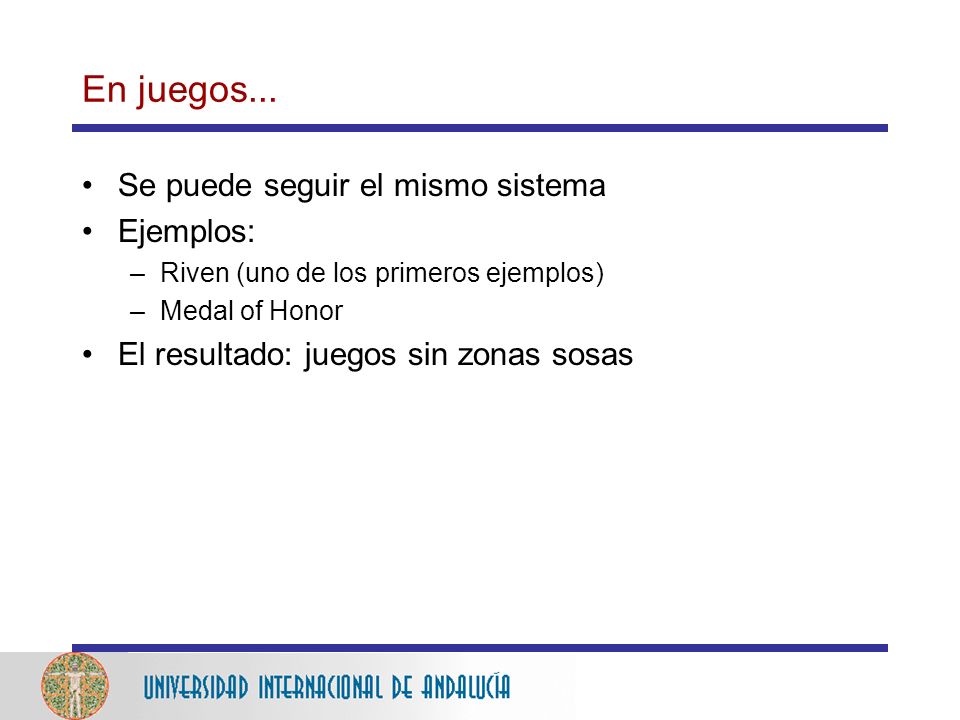 En juegos...

• Se puede seguir el mismo sistema
• Ejemplos:
  – Riven (uno de los primeros ejemplos)
  – Medal of Honor
• El resultado: juegos sin zonas sosas

UNIVERSIDAD INTERNACIONAL DE ANDALUCÍA